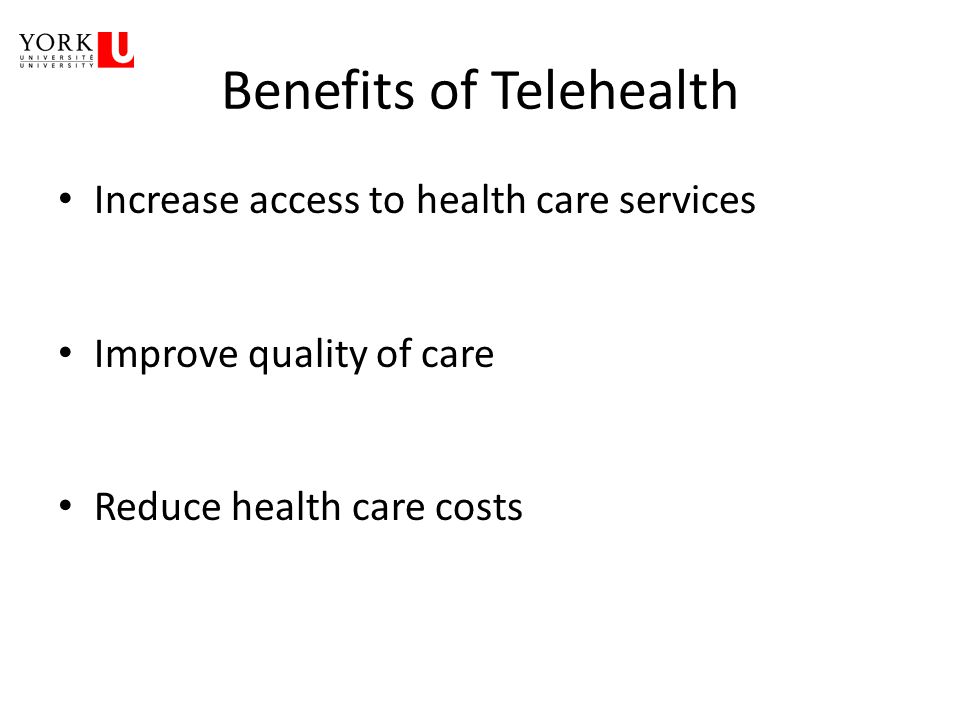 YORK U UNIVERSITÉ UNIVERSITY

Benefits of Telehealth

• Increase access to health care services

• Improve quality of care

• Reduce health care costs